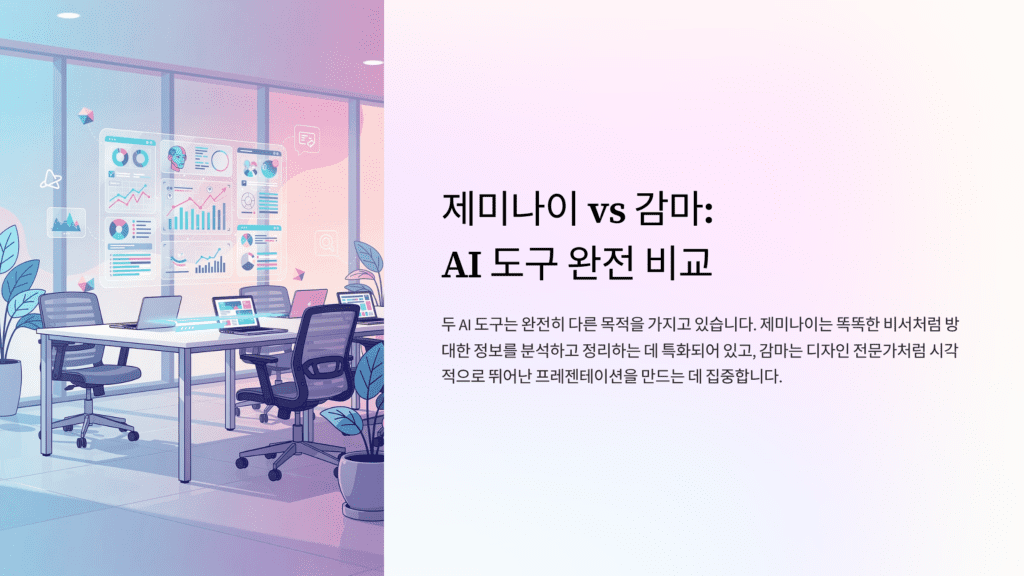 제미나이 vs 감마:
AI 도구 완전 비교

두 AI 도구는 완전히 다른 목적을 가지고 있습니다. 제미나이는 똑똑한 비서처럼 방대한 정보를 분석하고 정리하는 데 특화되어 있고, 감마는 디자인 전문가처럼 시각적으로 뛰어난 프레젠테이션을 만드는 데 집중합니다.